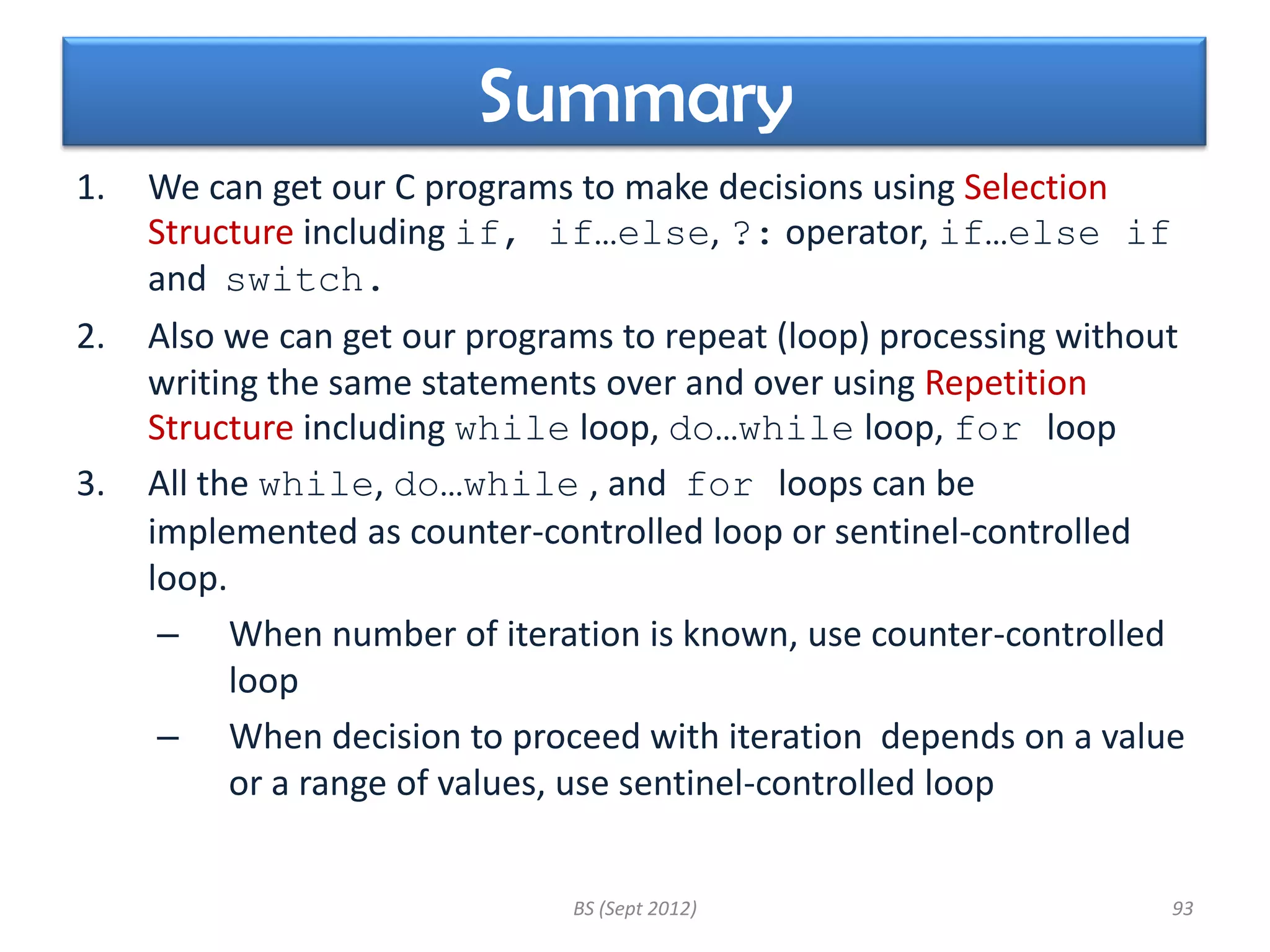 Summary

1. We can get our C programs to make decisions using Selection Structure including if, if…else, ?: operator, if…else if and switch.

2. Also we can get our programs to repeat (loop) processing without writing the same statements over and over using Repetition Structure including while loop, do…while loop, for loop

3. All the while, do…while , and for loops can be implemented as counter-controlled loop or sentinel-controlled loop.

– When number of iteration is known, use counter-controlled loop

– When decision to proceed with iteration depends on a value or a range of values, use sentinel-controlled loop

BS (Sept 2012)

93